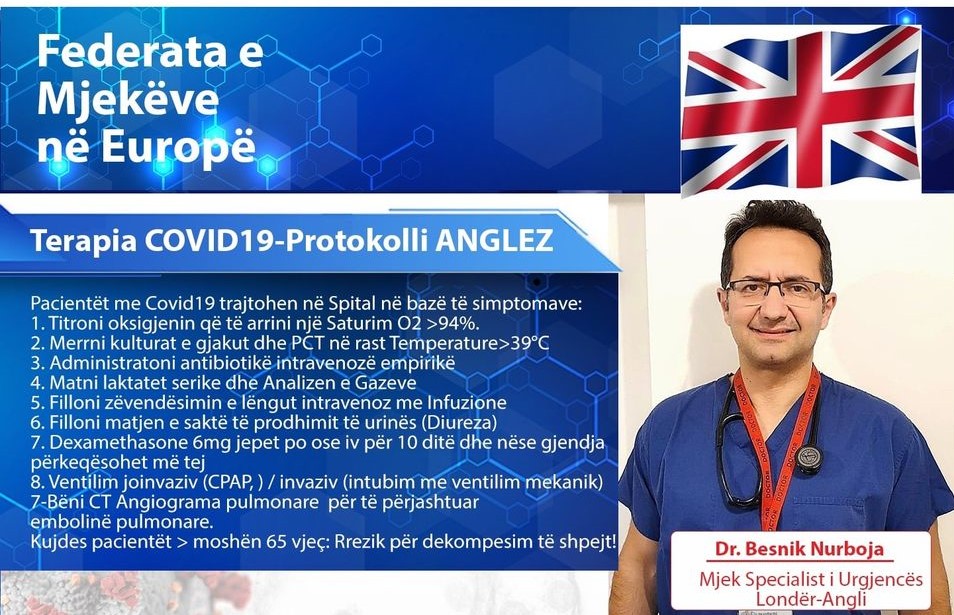 Federata e Mjekëve në Europë

Terapia COVID19-Protokolli ANGLEZ

Pacientët me Covid19 trajtohen në Spital në bazë të simptomave:
1. Titroni oksigjenin që të arrini një Saturim O2 >94%.
2. Merrni kulturat e gjakut dhe PCT në rast Temperature>39°C
3. Administratoni antibiotikë intravenozë empirikë
4. Matni laktatet serike dhe Analizen e Gazeve
5. Filloni zëvendësimin e lëngut intravenoz me Infuzione
6. Filloni matjen e saktë të prodhimit të urinës (Diureza)
7. Dexamethasone 6mg jepet po ose iv për 10 ditë dhe nëse gjendja përkeqësohet më tej
8. Ventilim joinvaziv (CPAP, ) / invaziv (intubim me ventilim mekanik)
7-Bëni CT Angiograma pulmonare për të përjashtuar embolinë pulmonare.
Kujdes pacientët > moshën 65 vjeç: Rrezik për dekompesim të shpejt!

Dr. Besnik Nurboja
Mjek Specialist i Urgjencës
Londër-Angli